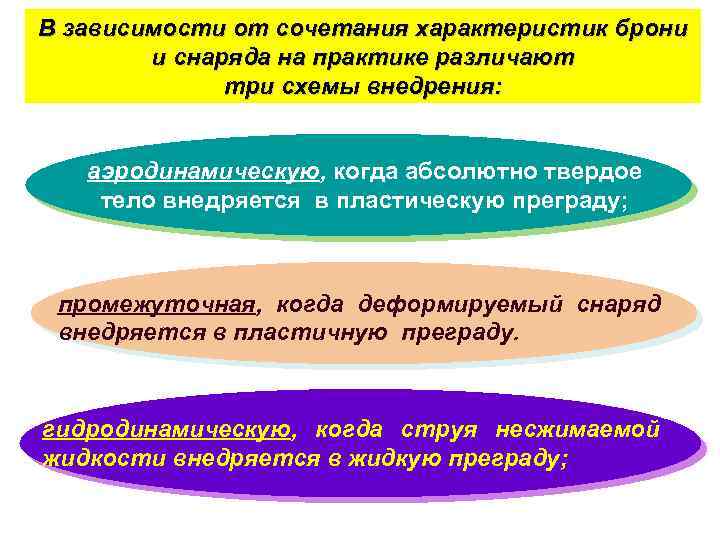 В зависимости от сочетания характеристик брони и снаряда на практике различают три схемы внедрения:

аэродинамическую, когда абсолютно твердое тело внедряется в пластическую преграду;

промежуточная, когда деформируемый снаряд внедряется в пластичную преграду.

гидродинамическую, когда струя несжимаемой жидкости внедряется в жидкую преграду;